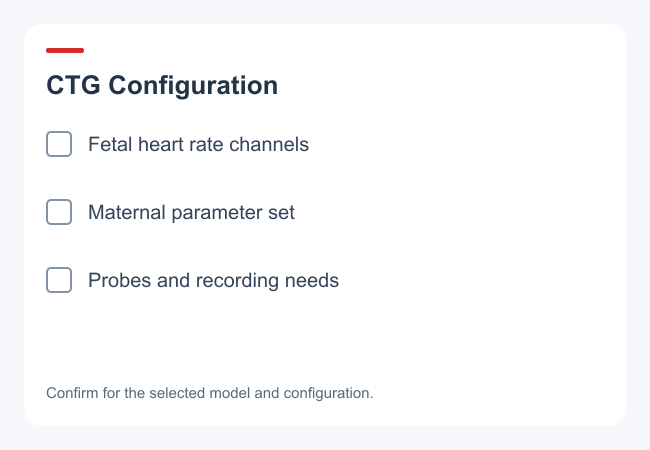 CTG Configuration

Fetal heart rate channels

Maternal parameter set

Probes and recording needs

Confirm for the selected model and configuration.